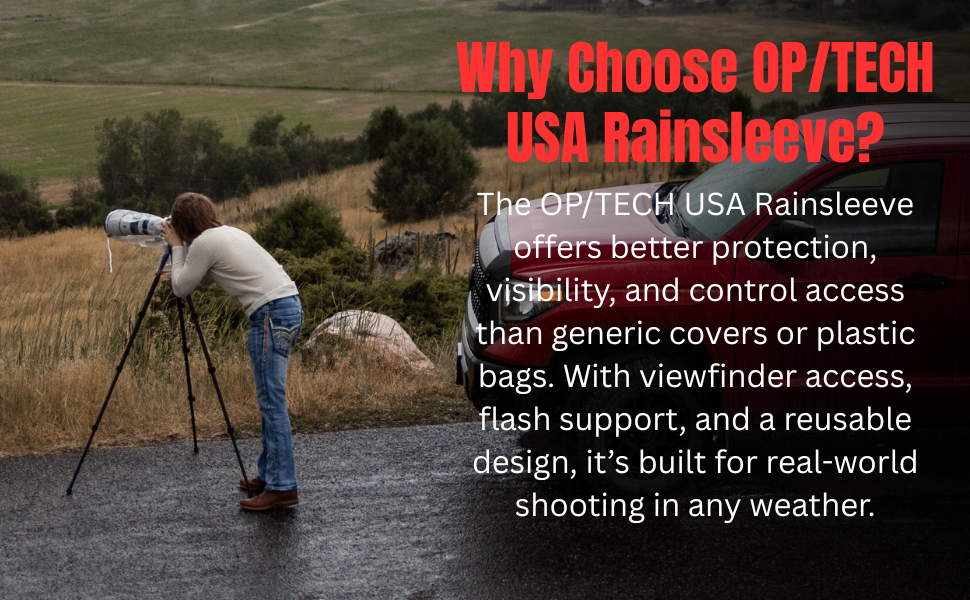 Why Choose OP/TECH USA Rainsleeve?

The OP/TECH USA Rainsleeve offers better protection, visibility, and control access than generic covers or plastic bags. With viewfinder access, flash support, and a reusable design, it's built for real-world shooting in any weather.